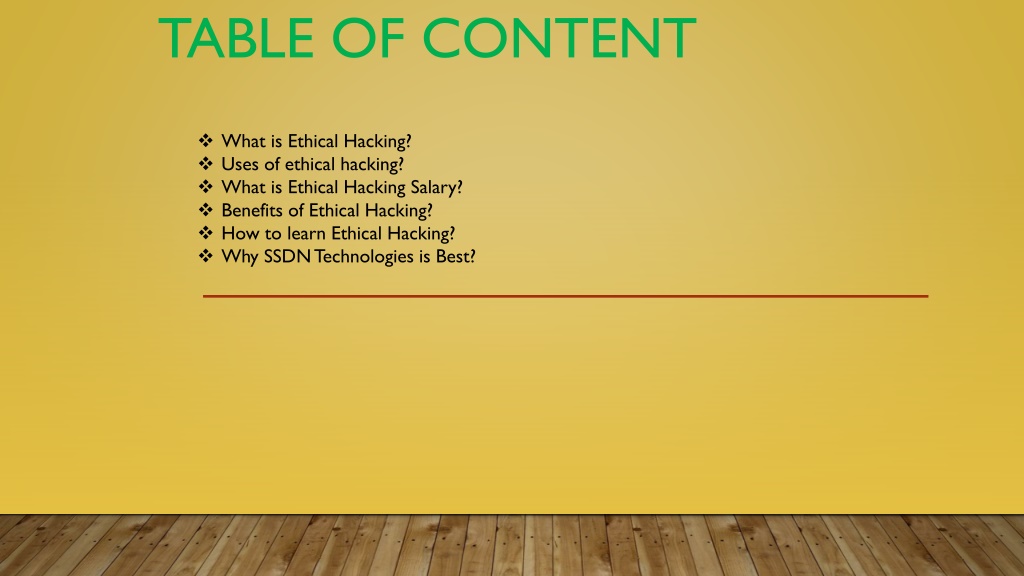 TABLE OF CONTENT

❖ What is Ethical Hacking?
❖ Uses of ethical hacking?
❖ What is Ethical Hacking Salary?
❖ Benefits of Ethical Hacking?
❖ How to learn Ethical Hacking?
❖ Why SSDN Technologies is Best?